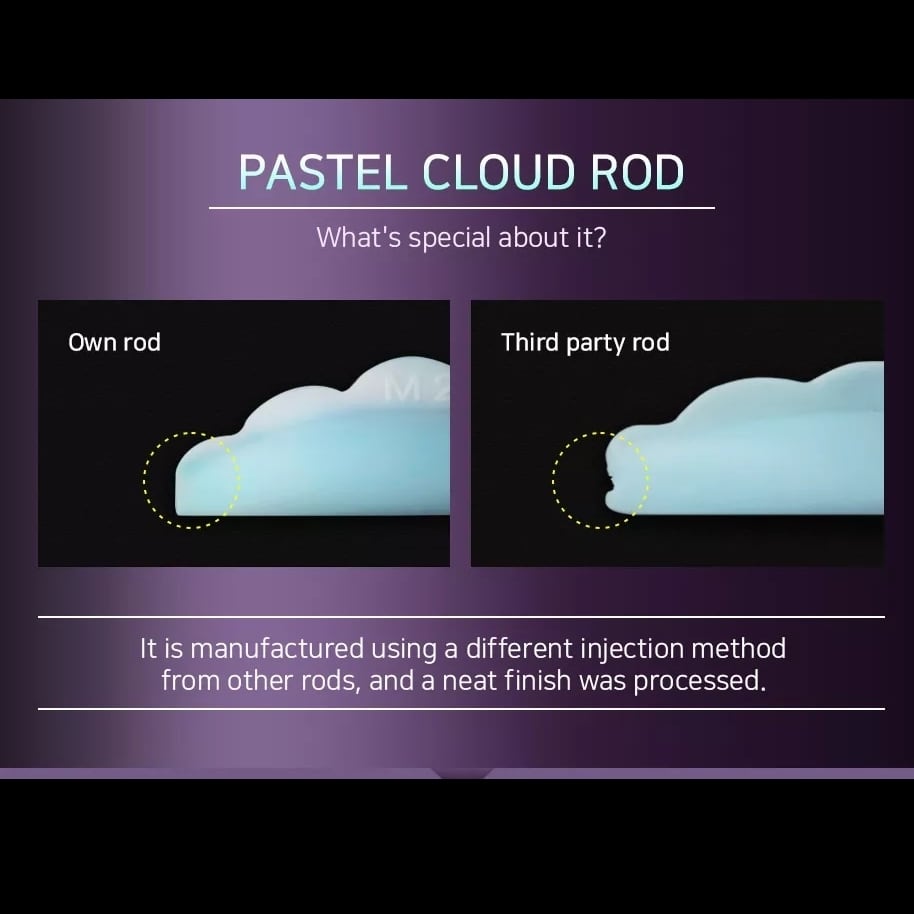 PASTEL CLOUD ROD

What's special about it?

Own rod

M 2

Third party rod

It is manufactured using a different injection method from other rods, and a neat finish was processed.